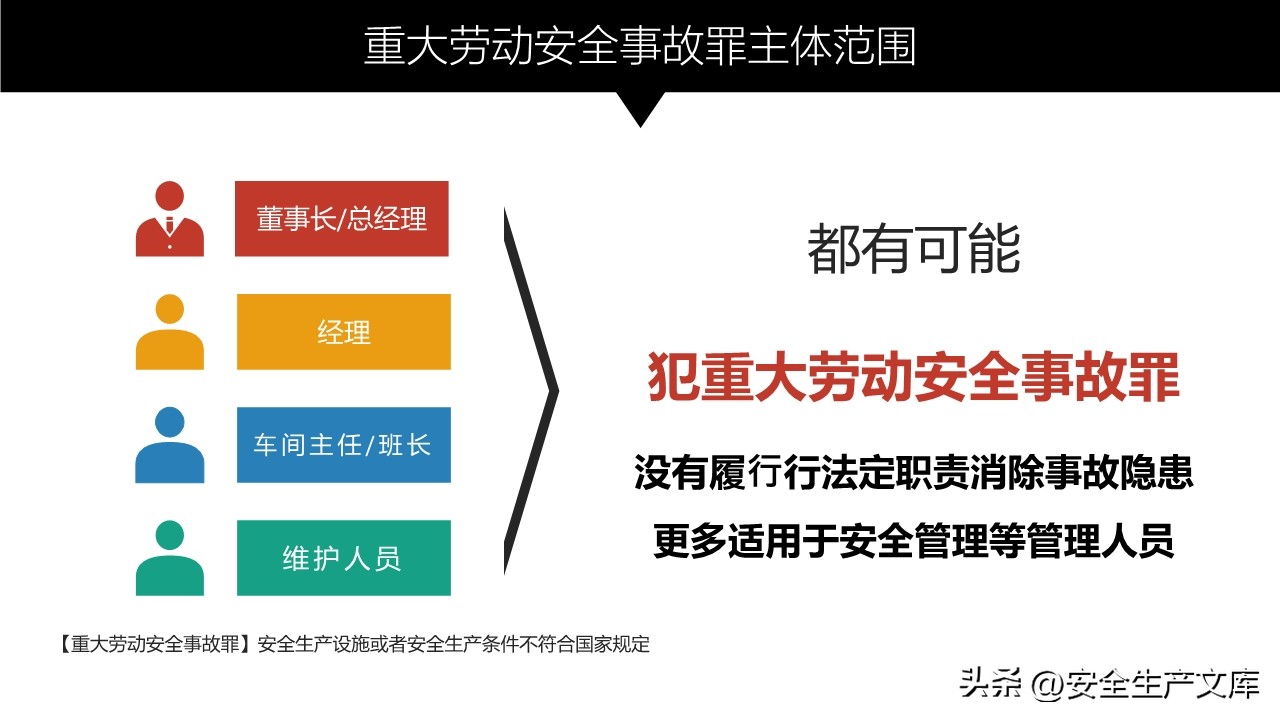 重大劳动安全事故罪主体范围

董事长/总经理

经理

车间主任/班长

维护人员

都有可能

犯重大劳动安全事故罪

没有履行行法定职责消除事故隐患

更多适用于安全管理等管理人员

【重大劳动安全事故罪】安全生产设施或者安全生产条件不符合国家规定

头条 @安全生产文库